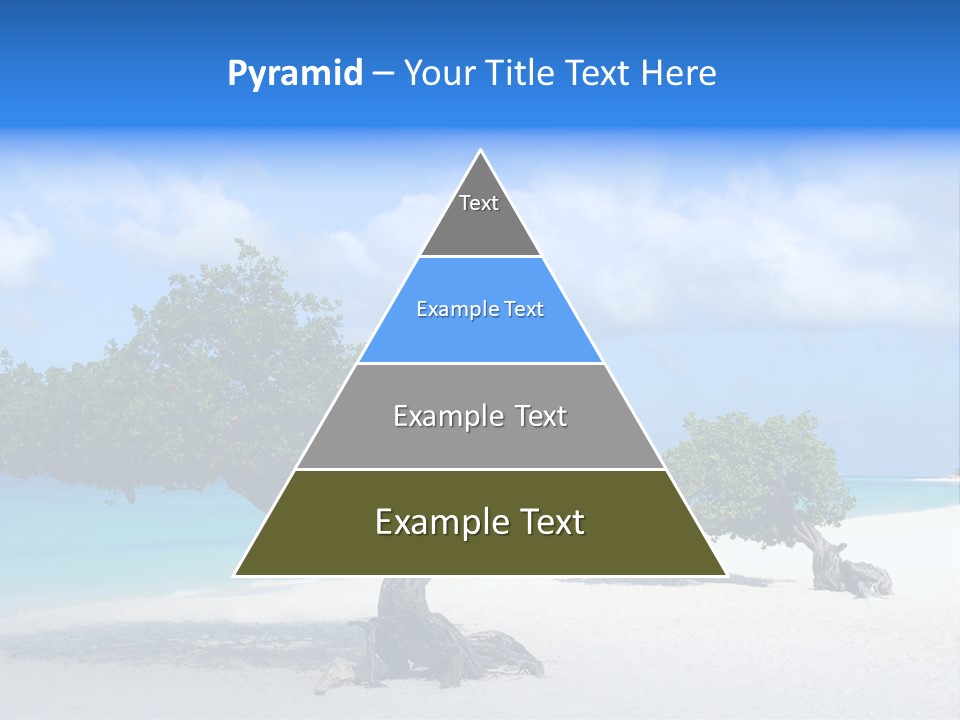 Pyramid – Your Title Text Here

Text

Example Text

Example Text

Example Text